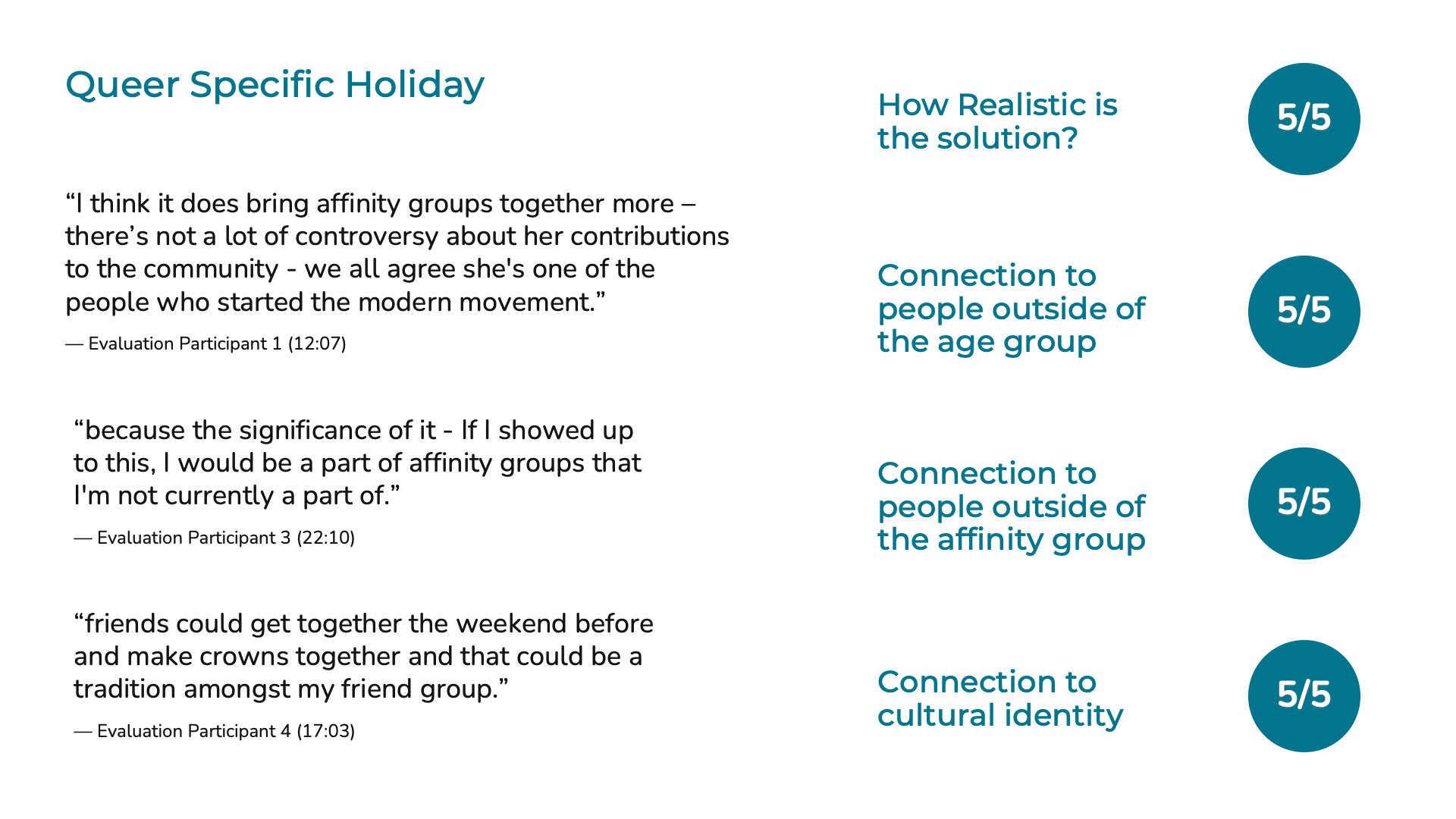 Queer Specific Holiday

“I think it does bring affinity groups together more – there’s not a lot of controversy about her contributions to the community - we all agree she's one of the people who started the modern movement.”

— Evaluation Participant 1 (12:07)

“because the significance of it - If I showed up to this, I would be a part of affinity groups that I'm not currently a part of.”

— Evaluation Participant 3 (22:10)

“friends could get together the weekend before and make crowns together and that could be a tradition amongst my friend group.”

— Evaluation Participant 4 (17:03)

How Realistic is the solution?

5/5

Connection to people outside of the age group

5/5

Connection to people outside of the affinity group

5/5

Connection to cultural identity

5/5